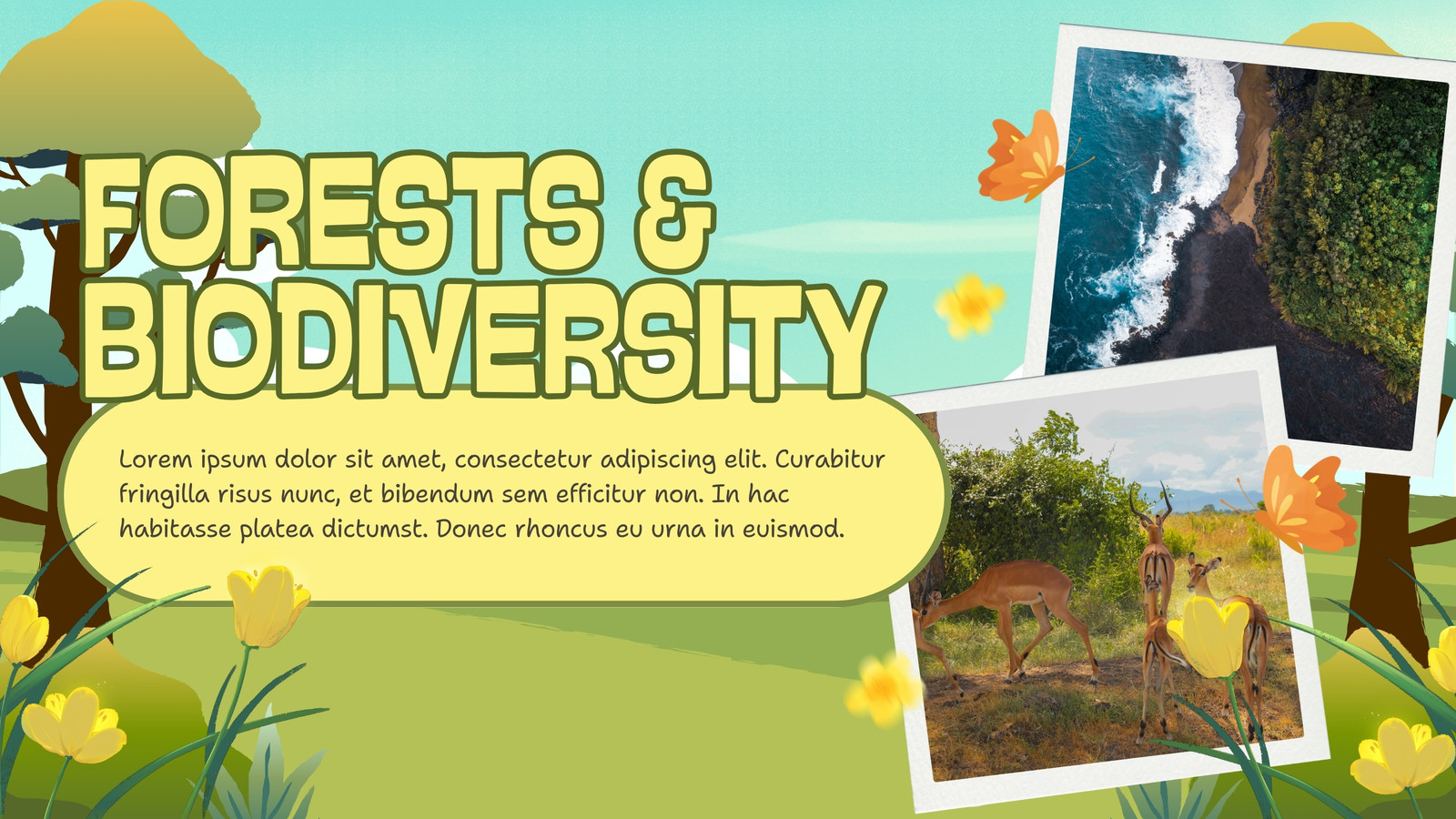 FORESTS & BIODIVERSITY

Lorem ipsum dolor sit amet, consectetur adipiscing elit. Curabitur fringilla risus nunc, et bibendum sem efficitur non. In hac habitasse platea dictumst. Donec rhoncus eu urna in euismod.